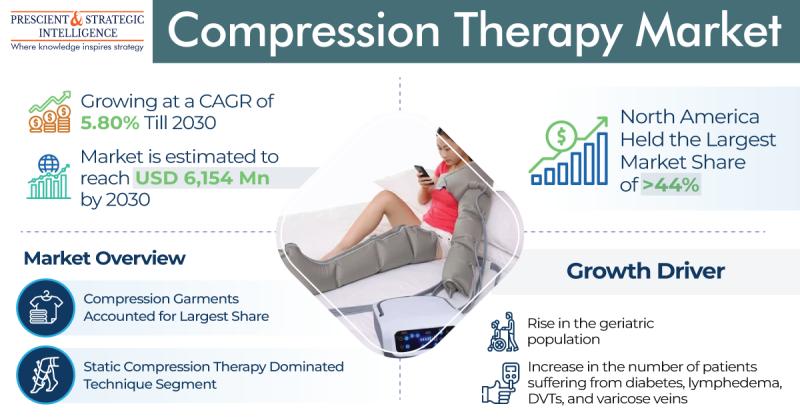 PRESCIENT & STRATEGIC INTELLIGENCE
Where knowledge inspires strategy

Compression Therapy Market

Growing at a CAGR of 5.80% Till 2030

Market is estimated to reach USD 6,154 Mn by 2030

North America Held the Largest Market Share of >44%

Market Overview

Compression Garments Accounted for Largest Share

Static Compression Therapy Dominated Technique Segment

Growth Driver

Rise in the geriatric population

Increase in the number of patients suffering from diabetes, lymphedema, DVTs, and varicose veins